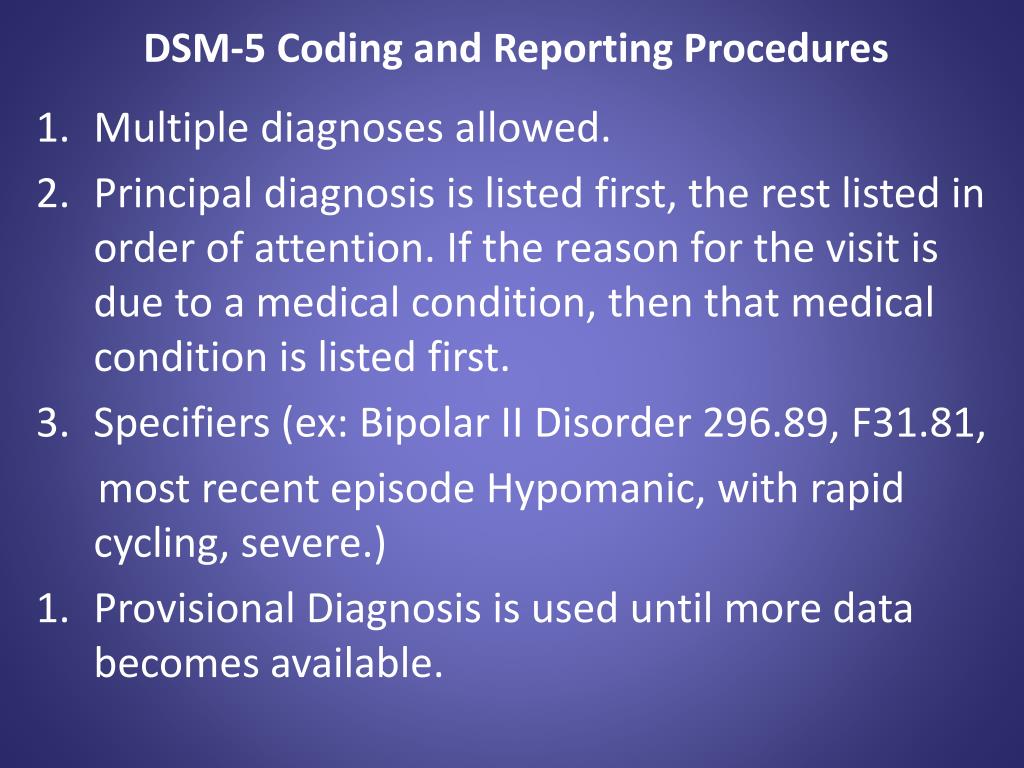 DSM-5 Coding and Reporting Procedures

1. Multiple diagnoses allowed.
2. Principal diagnosis is listed first, the rest listed in order of attention. If the reason for the visit is due to a medical condition, then that medical condition is listed first.
3. Specifiers (ex: Bipolar II Disorder 296.89, F31.81,

most recent episode Hypomanic, with rapid cycling, severe.)

1. Provisional Diagnosis is used until more data becomes available.